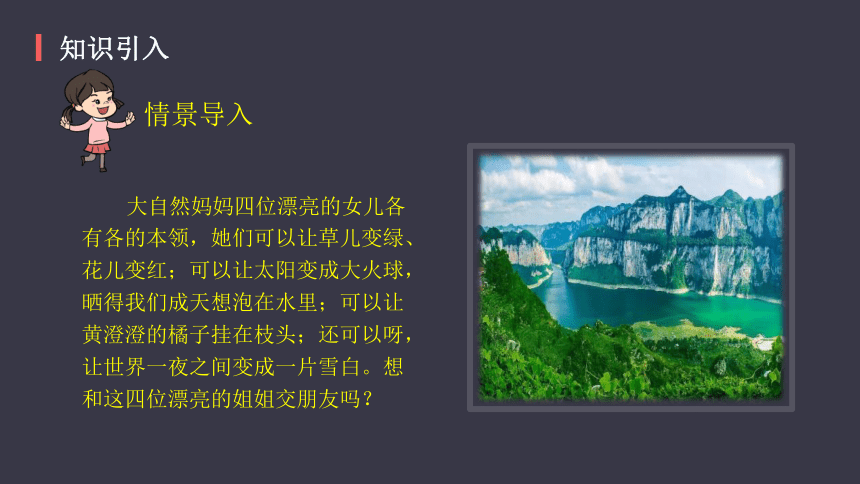 知识引入

情景导入

大自然妈妈四位漂亮的女儿各有各的本领，她们可以让草儿变绿、花儿变红；可以让太阳变成大火球，晒得我们成天想泡在水里；可以让黄澄澄的橘子挂在枝头；还可以呀，让世界一夜之间变成一片雪白。想和这四位漂亮的姐姐交朋友吗？